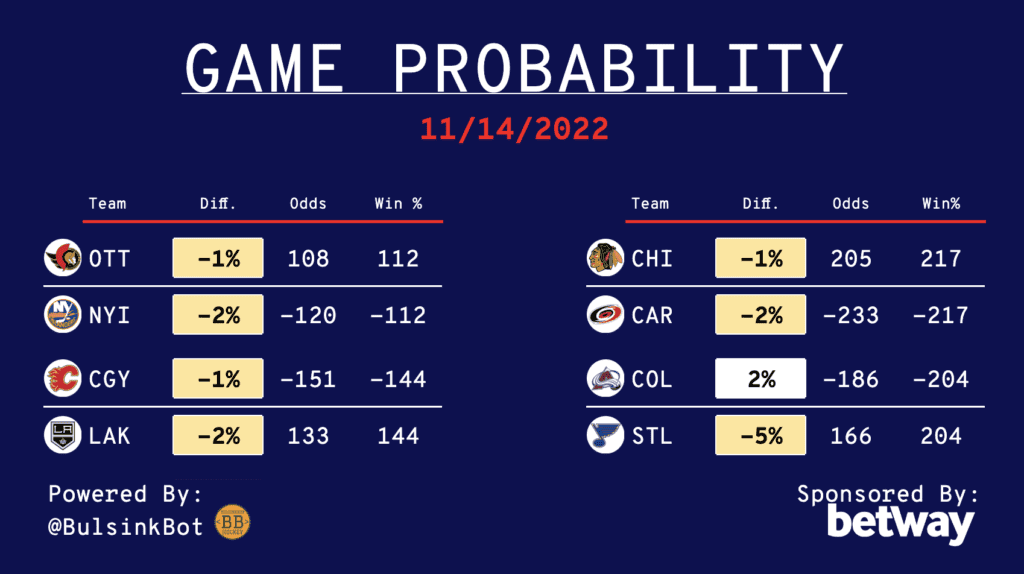 GAME PROBABILITY

11/14/2022

| Team | Diff. | Odds | Win % |
|---|---|---|---|
| OTT | -1% | 108 | 112 |
| NYI | -2% | -120 | -112 |
| CGY | -1% | -151 | -144 |
| LAK | -2% | 133 | 144 |

| Team | Diff. | Odds | Win% |
|---|---|---|---|
| CHI | -1% | 205 | 217 |
| CAR | -2% | -233 | -217 |
| COL | 2% | -186 | -204 |
| STL | -5% | 166 | 204 |

Powered By:
@BulsinkBot BB

Sponsored By:
betway